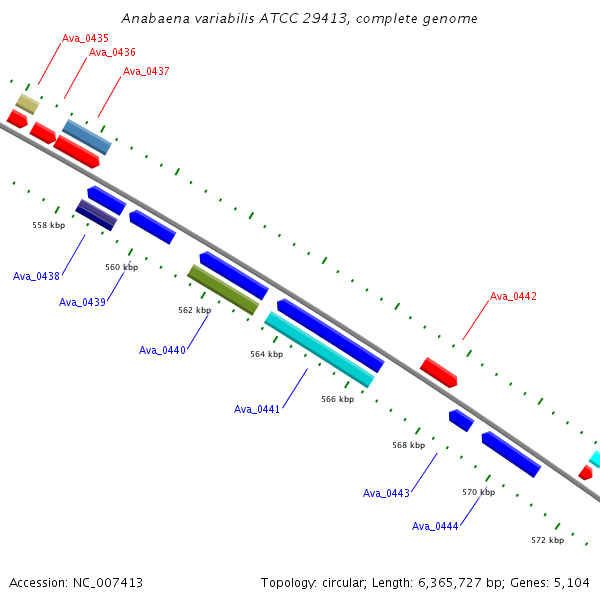 Anabaena variabilis ATCC 29413, complete genome

Ava_0435
Ava_0436
Ava_0437

558 kbp
Ava_0438
560 kbp
Ava_0439
562 kbp
Ava_0440
564 kbp
Ava_0441
566 kbp
Ava_0442
568 kbp
Ava_0443
570 kbp
Ava_0444
572 kbp

Accession: NC_007413

Topology: circular; Length: 6,365,727 bp; Genes: 5,104